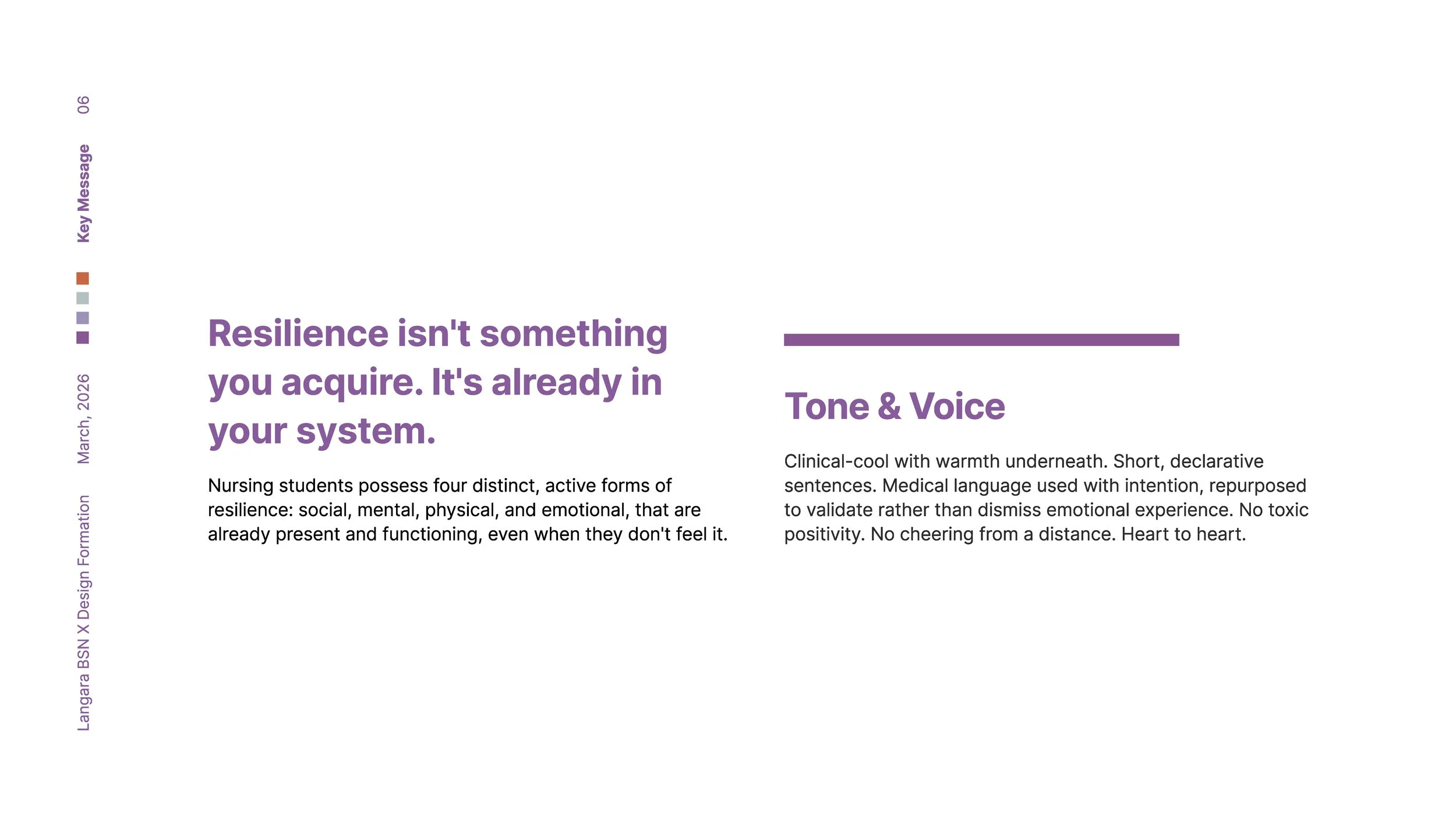 Langara BSN X Design Formation March, 2026 Key Message 06

Resilience isn't something you acquire. It's already in your system.

Nursing students possess four distinct, active forms of resilience: social, mental, physical, and emotional, that are already present and functioning, even when they don't feel it.

Tone & Voice

Clinical-cool with warmth underneath. Short, declarative sentences. Medical language used with intention, repurposed to validate rather than dismiss emotional experience. No toxic positivity. No cheering from a distance. Heart to heart.